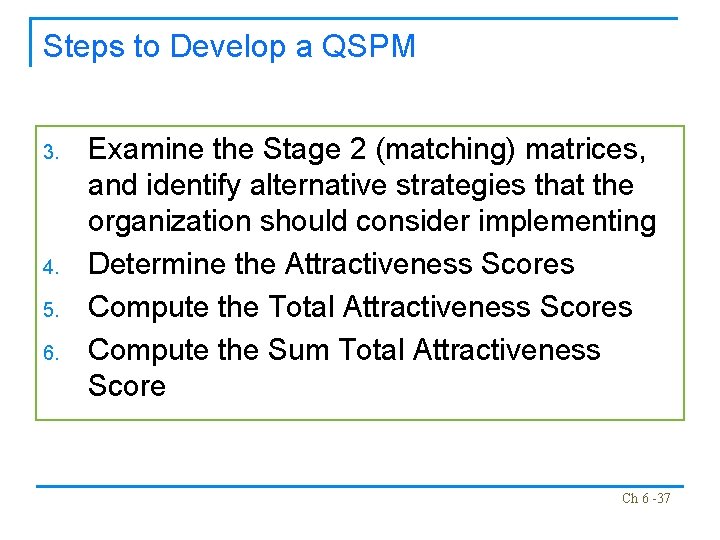 Steps to Develop a QSPM

3. Examine the Stage 2 (matching) matrices, and identify alternative strategies that the organization should consider implementing
4. Determine the Attractiveness Scores
5. Compute the Total Attractiveness Scores
6. Compute the Sum Total Attractiveness Score

Ch 6 -37